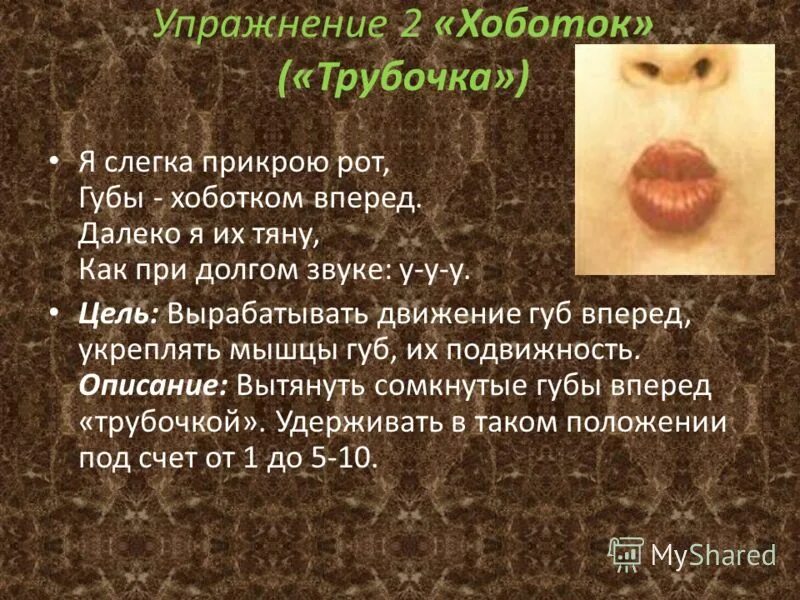 Упражнение 2 «Хоботок» («Трубочка»)

• Я слегка прикрою рот,
Губы - хоботком вперед.
Далеко я их тяну,
Как при долгом звуке: у-у-у.

• Цель: Вырабатывать движение губ вперед, укреплять мышцы губ, их подвижность.
Описание: Вытянуть сомкнутые губы вперед «трубочкой». Удерживать в таком положении под счет от 1 до 5-10.

MyShared